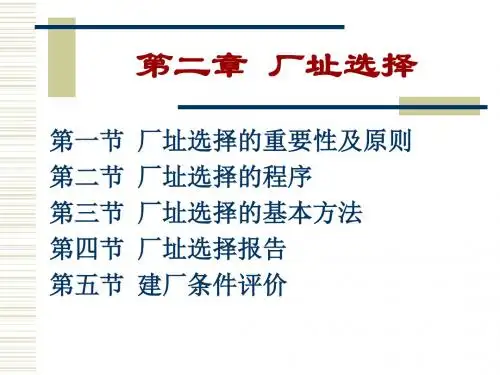 第二章 厂址选择

第一节 厂址选择的重要性及原则
第二节 厂址选择的程序
第三节 厂址选择的基本方法
第四节 厂址选择报告
第五节 建厂条件评价